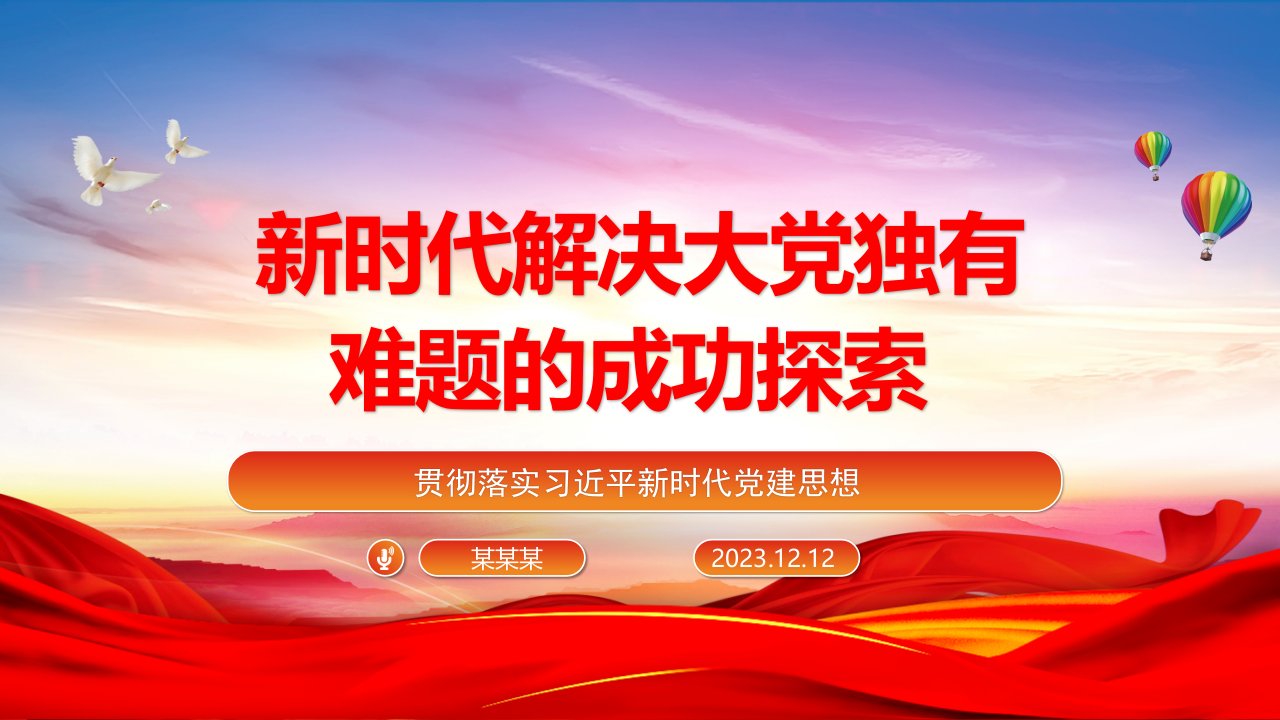 新时代解决大党独有难题的成功探索

贯彻落实习近平新时代党建思想

某某某

2023.12.12